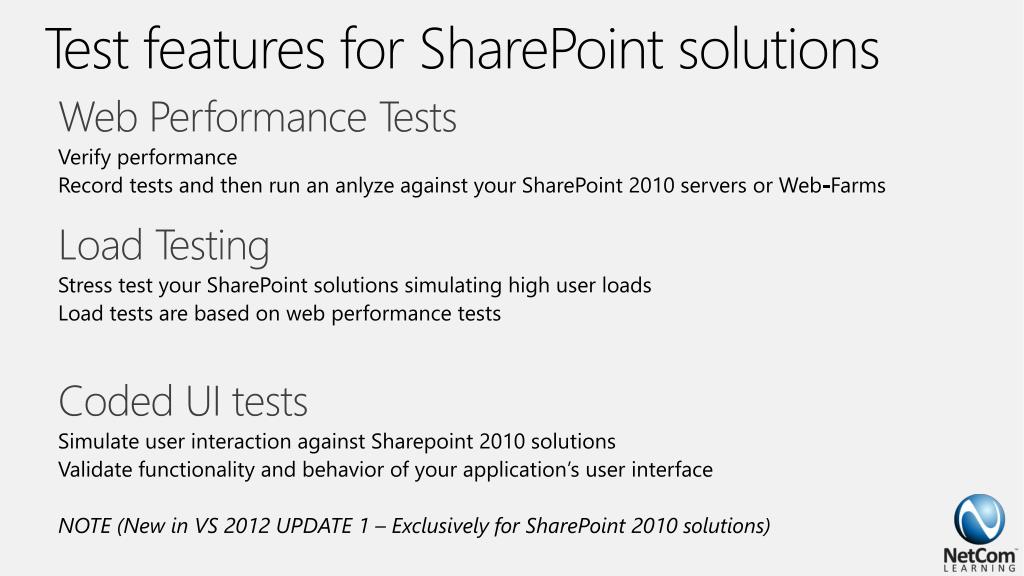 Test features for SharePoint solutions

Web Performance Tests

Verify performance
Record tests and then run an anlyze against your SharePoint 2010 servers or Web-Farms

Load Testing

Stress test your SharePoint solutions simulating high user loads
Load tests are based on web performance tests

Coded UI tests

Simulate user interaction against Sharepoint 2010 solutions
Validate functionality and behavior of your application's user interface

NOTE (New in VS 2012 UPDATE 1 – Exclusively for SharePoint 2010 solutions)

NetCom LEARNING